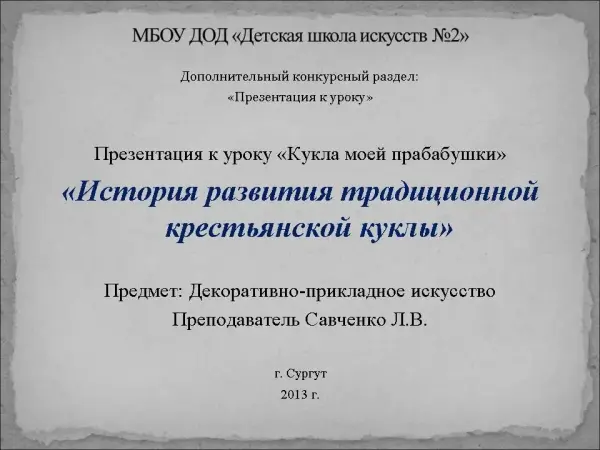 МБОУ ДОД «Детская школа искусств №2»

Дополнительный конкурсный раздел:
«Презентация к уроку»

Презентация к уроку «Кукла моей прабабушки»

«История развития традиционной крестьянской куклы»

Предмет: Декоративно-прикладное искусство
Преподаватель Савченко Л.В.

г. Сургут
2013 г.